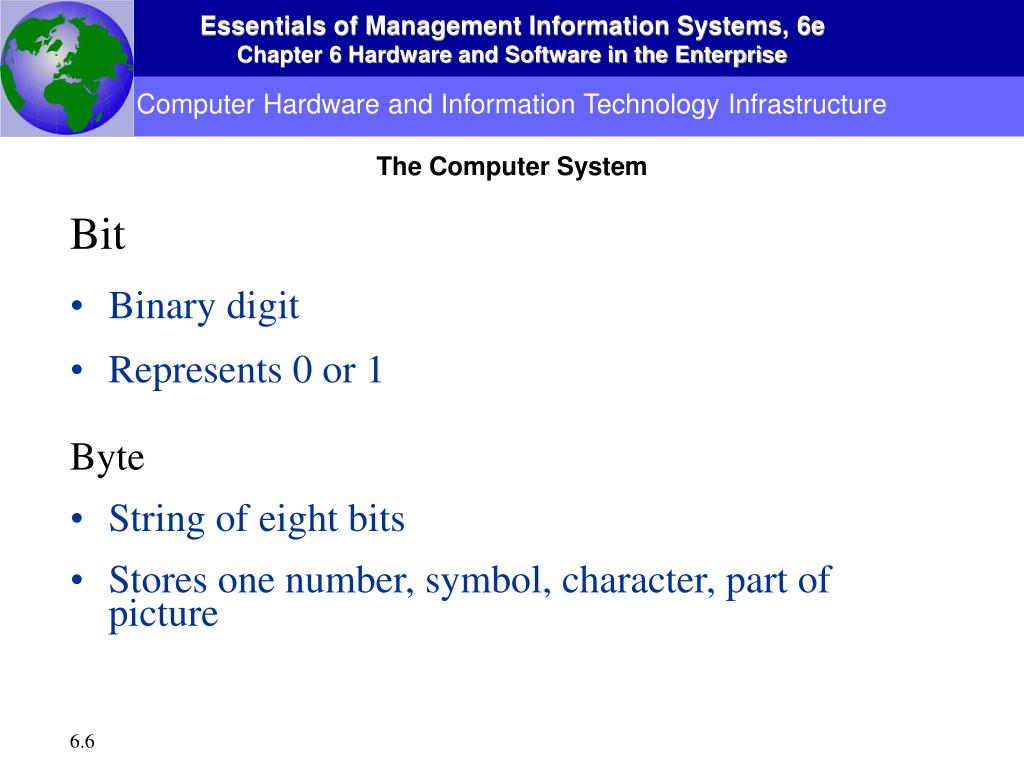 Essentials of Management Information Systems, 6e
Chapter 6 Hardware and Software in the Enterprise

Computer Hardware and Information Technology Infrastructure

The Computer System

Bit
• Binary digit
• Represents 0 or 1

Byte
• String of eight bits
• Stores one number, symbol, character, part of picture

6.6